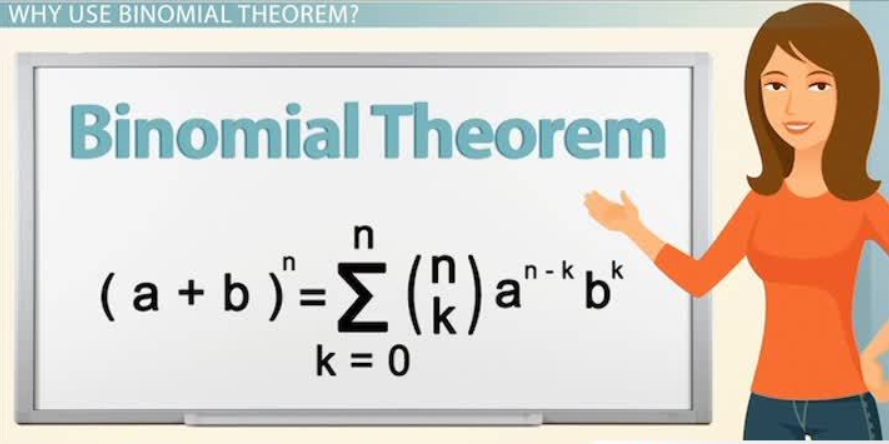 WHY USE BINOMIAL THEOREM?

Binomial Theorem

$(a+b)^n = \sum_{k=0}^{n} \binom{n}{k} a^{n-k} b^k$